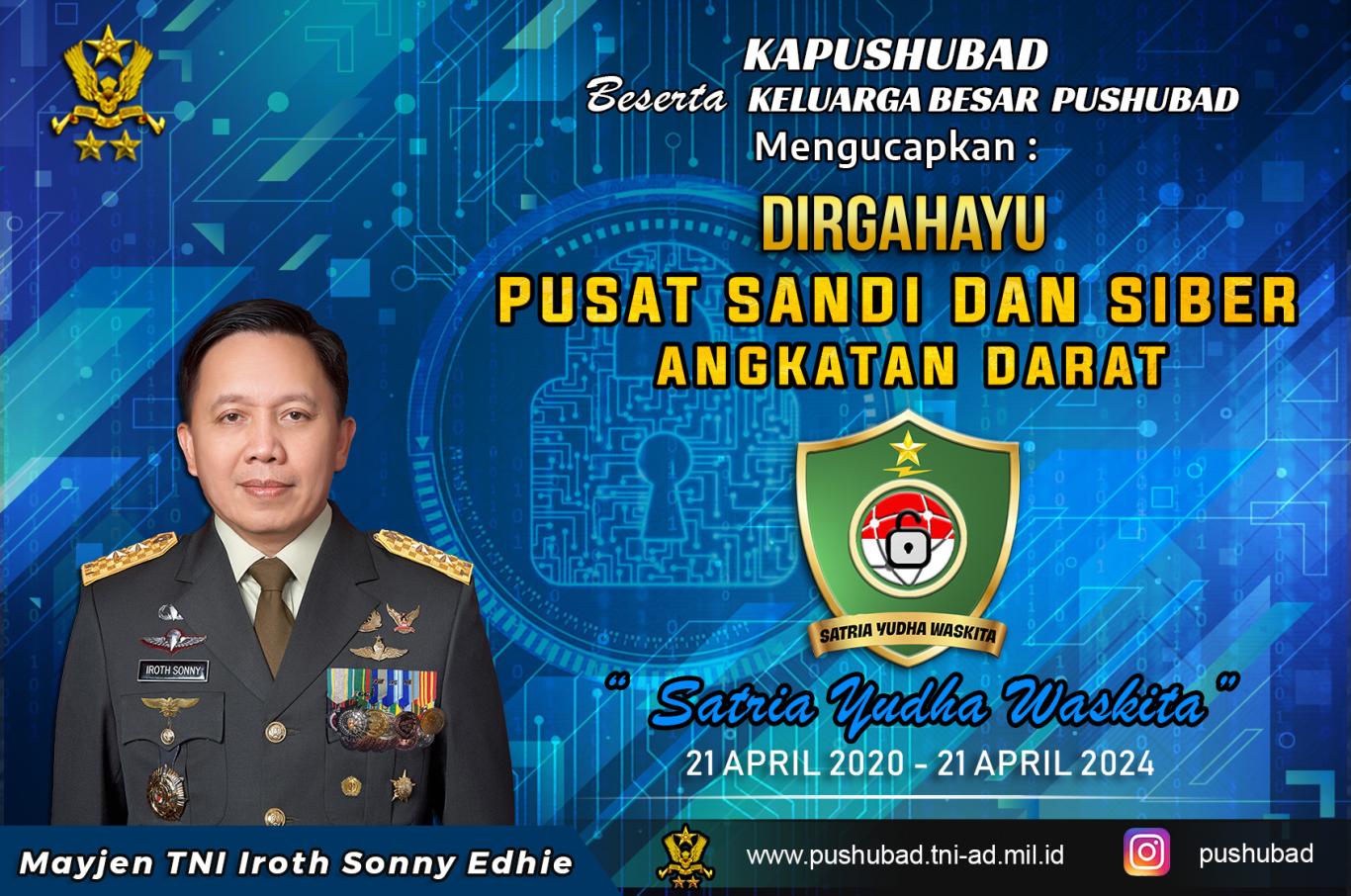 KAPUSHUBAD

Beserta KELUARGA BESAR PUSHUBAD

Mengucapkan :

DIRGAHAYU

PUSAT SANDI DAN SIBER

ANGKATAN DARAT

SATRIA YUDHA WASKITA

" Satria Yudha Waskita "

21 APRIL 2020 - 21 APRIL 2024

IROTH SONNY

Mayjen TNI Iroth Sonny Edhie

www.pushubad.tni-ad.mil.id

pushubad